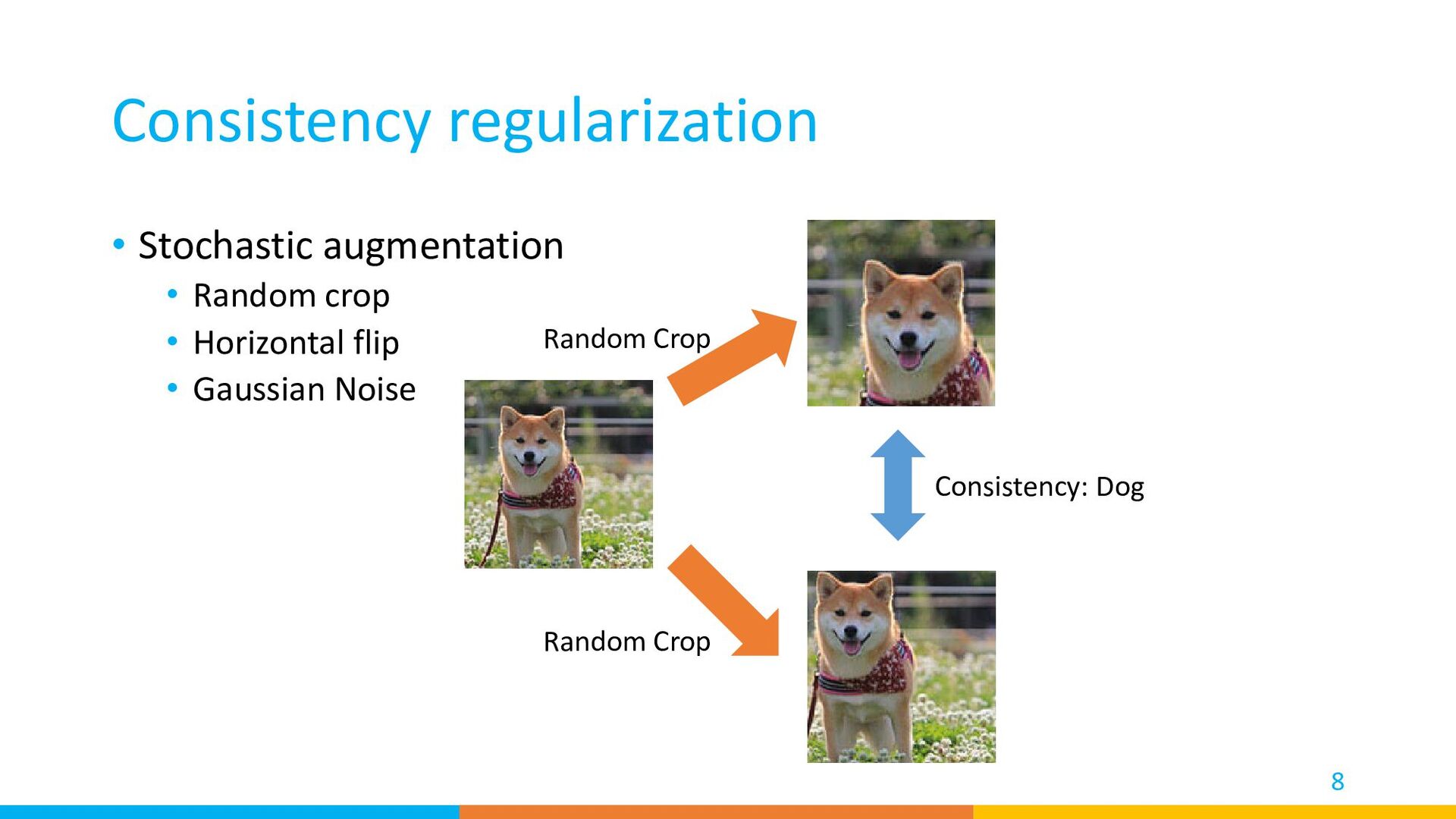 Consistency regularization

• Stochastic augmentation
  • Random crop
  • Horizontal flip
  • Gaussian Noise

Random Crop

Consistency: Dog

Random Crop

8